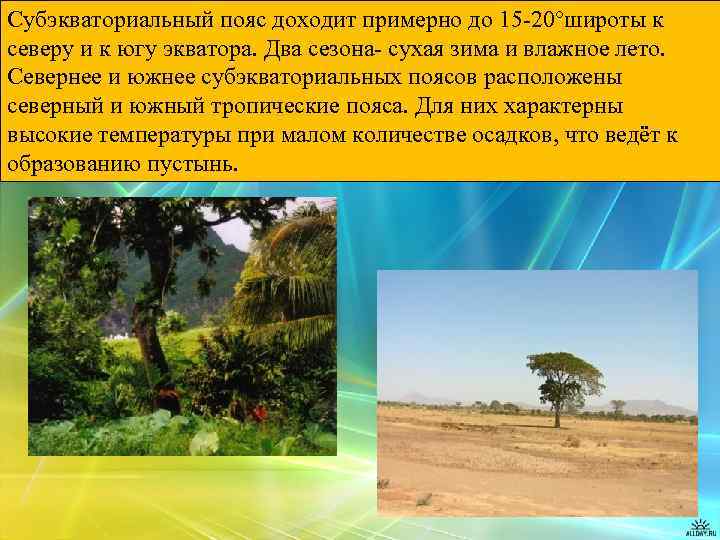 Субэкваториальный пояс доходит примерно до 15-20°широты к северу и к югу экватора. Два сезона- сухая зима и влажное лето. Севернее и южнее субэкваториальных поясов расположены северный и южный тропические пояса. Для них характерны высокие температуры при малом количестве осадков, что ведёт к образованию пустынь.

ALLDAY.RU